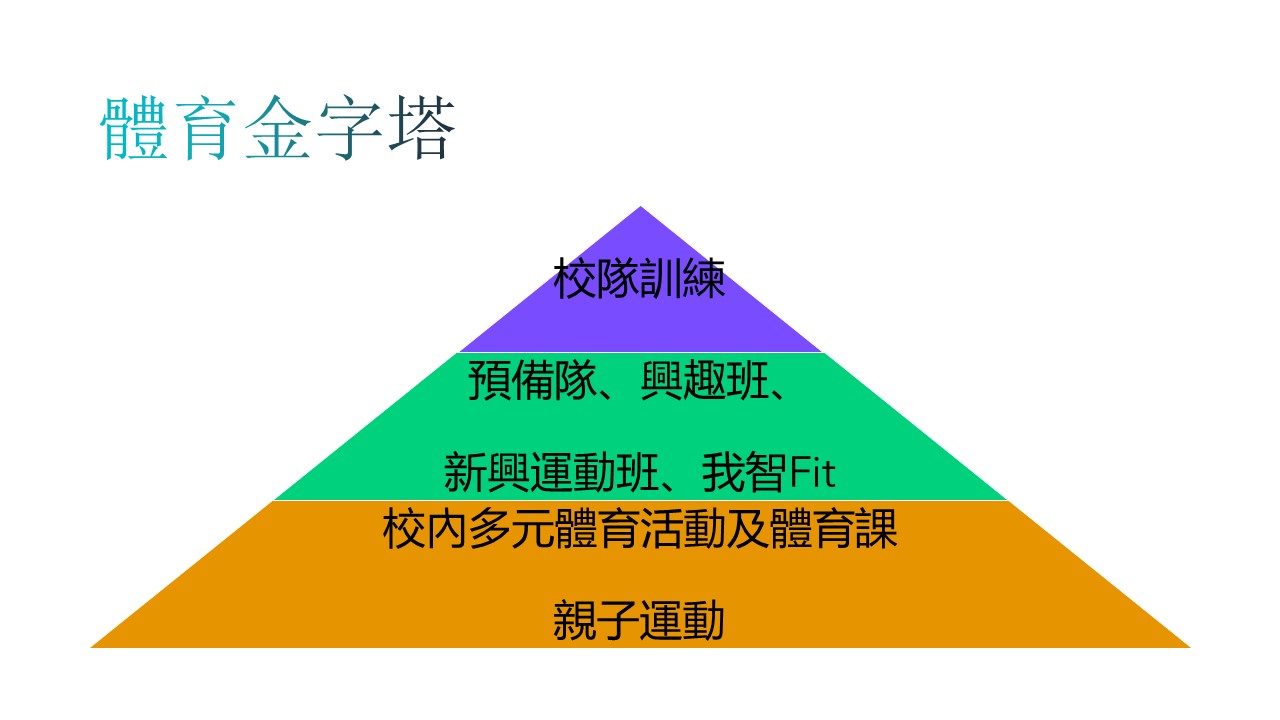 體育金字塔

校隊訓練

預備隊、興趣班、

新興運動班、我智Fit

校內多元體育活動及體育課

親子運動